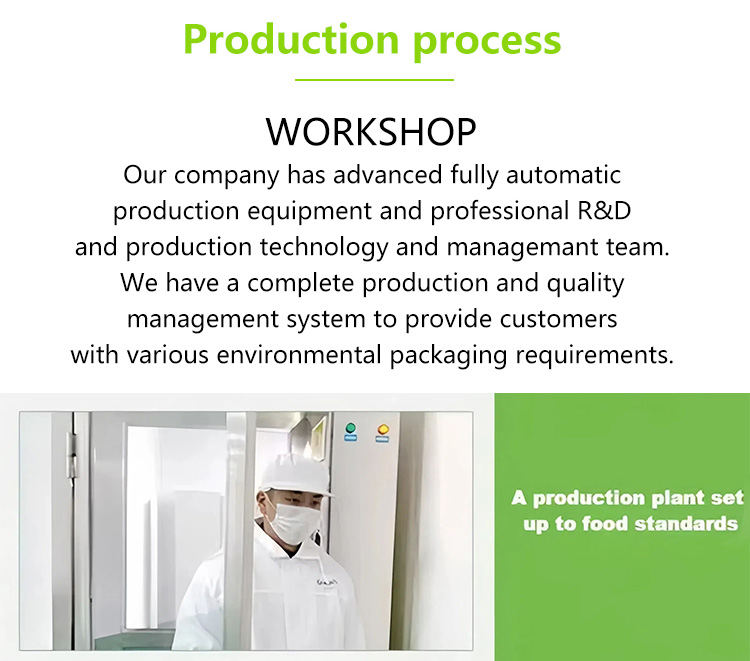 Production process

WORKSHOP

Our company has advanced fully automatic production equipment and professional R&D and production technology and managemant team. We have a complete production and quality management system to provide customers with various environmental packaging requirements.

A production plant set up to food standards